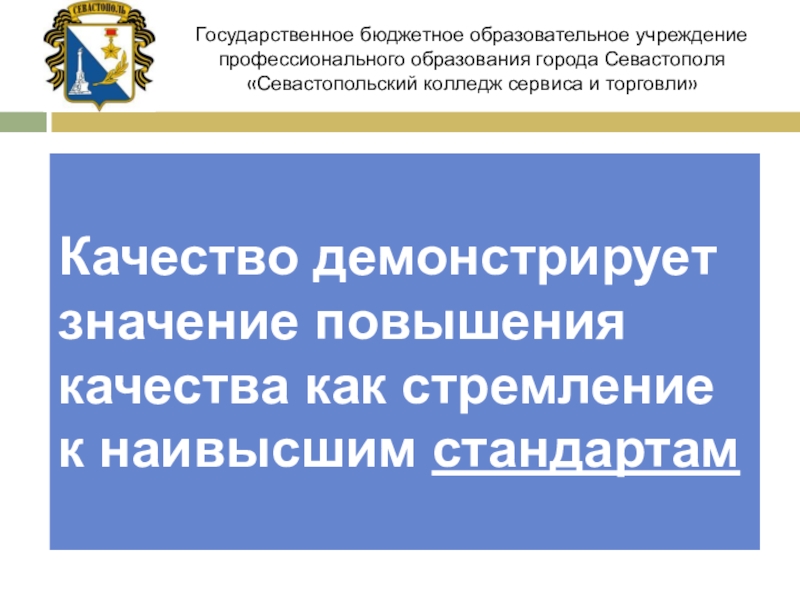 СЕВАСТОПОЛЬ

Государственное бюджетное образовательное учреждение профессионального образования города Севастополя «Севастопольский колледж сервиса и торговли»

Качество демонстрирует значение повышения качества как стремление к наивысшим стандартам